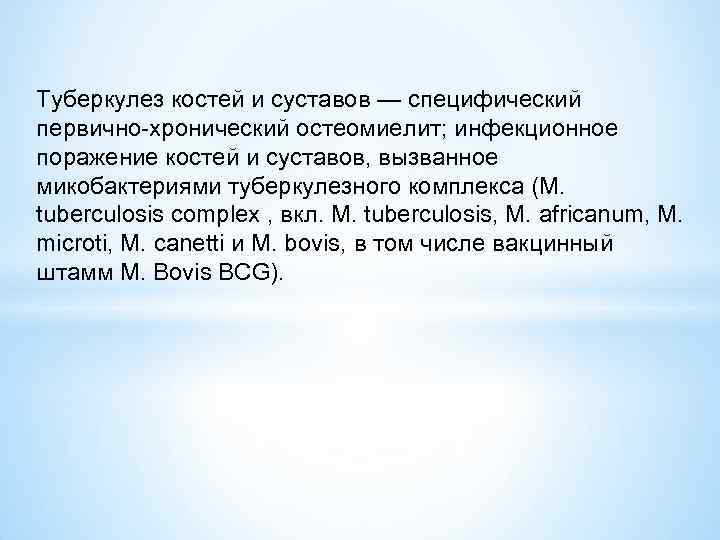 Туберкулез костей и суставов — специфический первично-хронический остеомиелит; инфекционное поражение костей и суставов, вызванное микобактериями туберкулезного комплекса (M. tuberculosis complex , вкл. M. tuberculosis, M. africanum, M. microti, M. canetti и M. bovis, в том числе вакцинный штамм M. Bovis BCG).